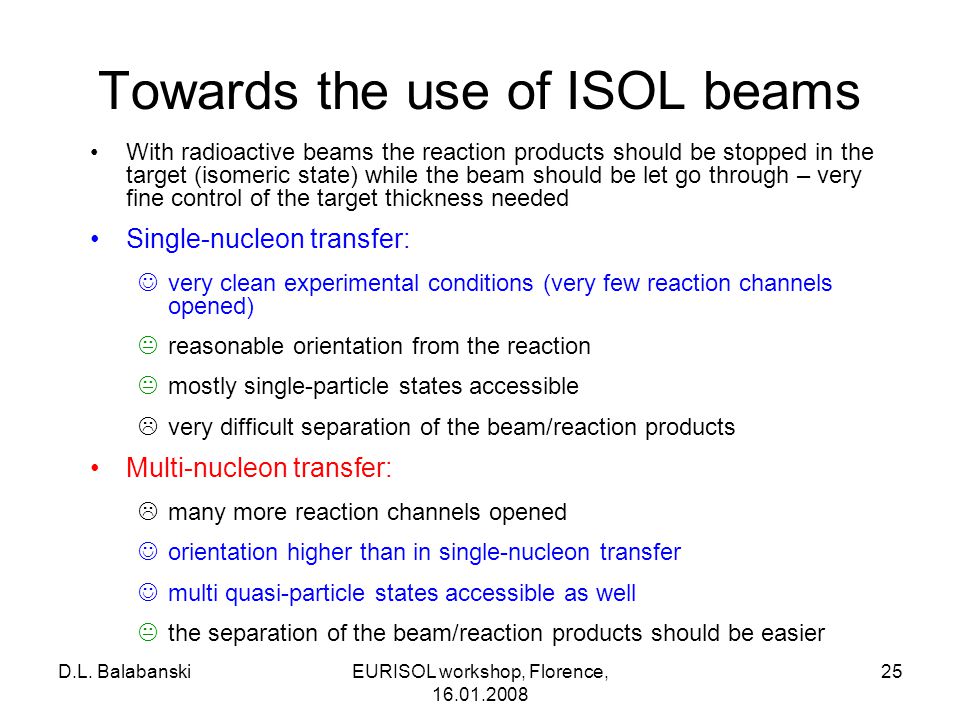 Towards the use of ISOL beams

• With radioactive beams the reaction products should be stopped in the target (isomeric state) while the beam should be let go through – very fine control of the target thickness needed

• Single-nucleon transfer:

☺ very clean experimental conditions (very few reaction channels opened)

😐 reasonable orientation from the reaction

😐 mostly single-particle states accessible

☹ very difficult separation of the beam/reaction products

• Multi-nucleon transfer:

☹ many more reaction channels opened

☺ orientation higher than in single-nucleon transfer

☺ multi quasi-particle states accessible as well

😐 the separation of the beam/reaction products should be easier

D.L. Balabanski

EURISOL workshop, Florence, 16.01.2008

25